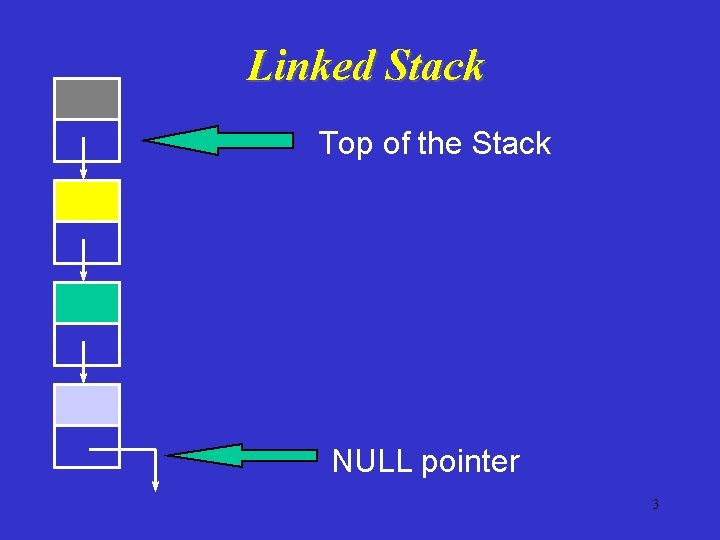 Linked Stack

Top of the Stack

NULL pointer

3